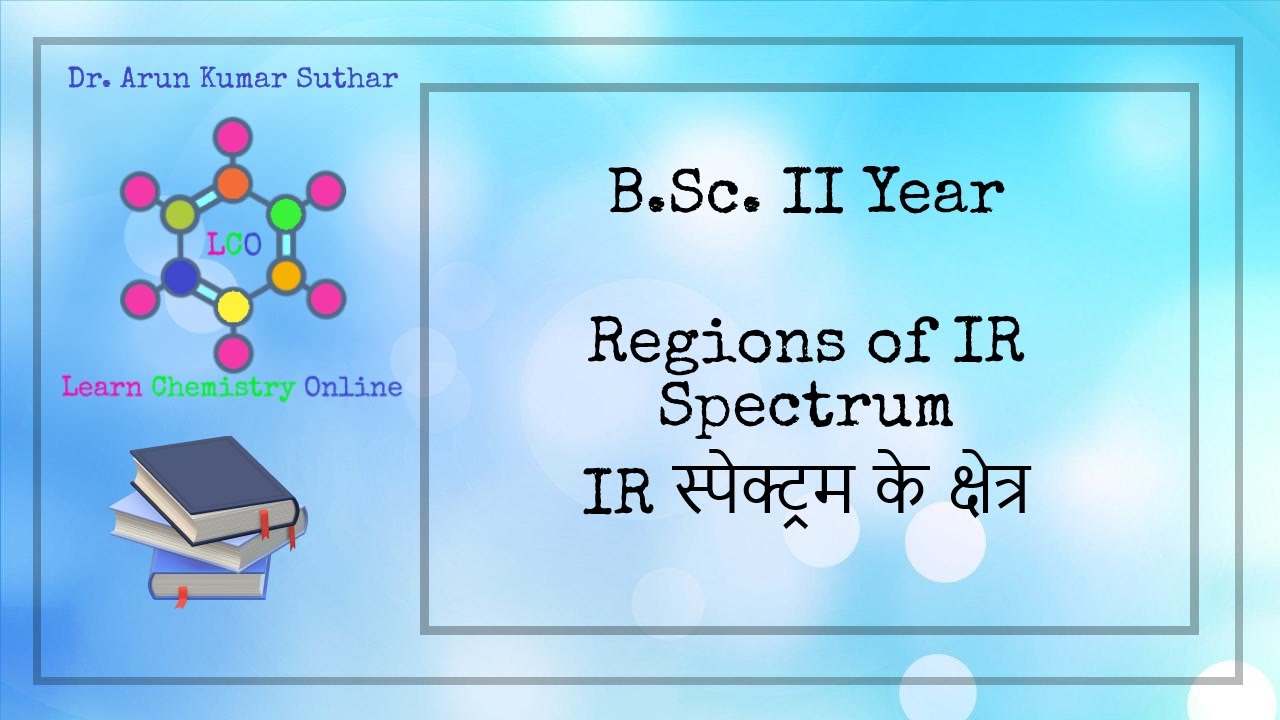 Dr. Arun Kumar Suthar

LCO

Learn Chemistry Online

B.Sc. II Year

Regions of IR Spectrum

IR स्पेक्ट्रम के क्षेत्र